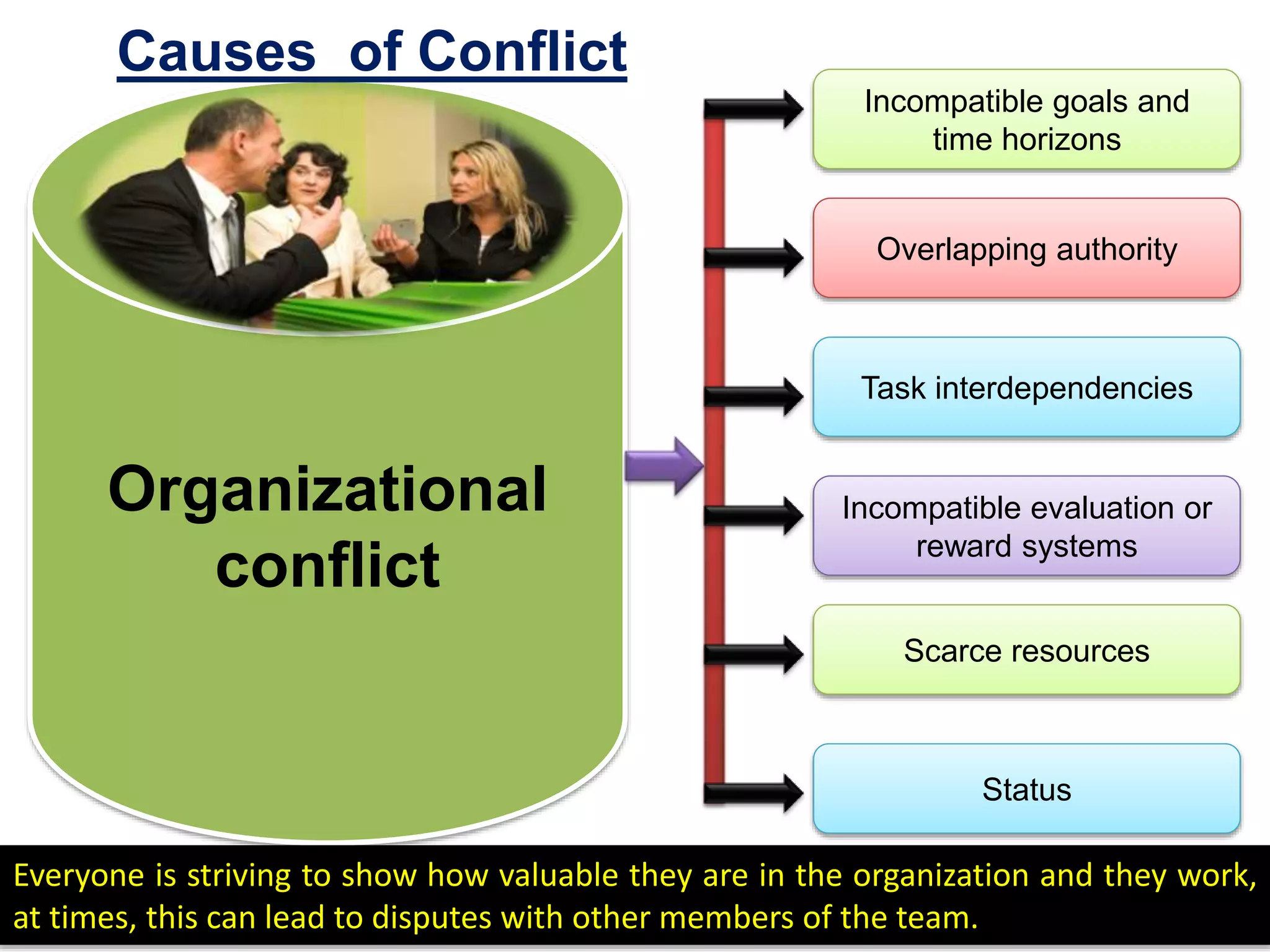 Causes of Conflict

Organizational conflict

Incompatible goals and time horizons

Overlapping authority

Task interdependencies

Incompatible evaluation or reward systems

Scarce resources

Status

Everyone is striving to show how valuable they are in the organization and they work, at times, this can lead to disputes with other members of the team.